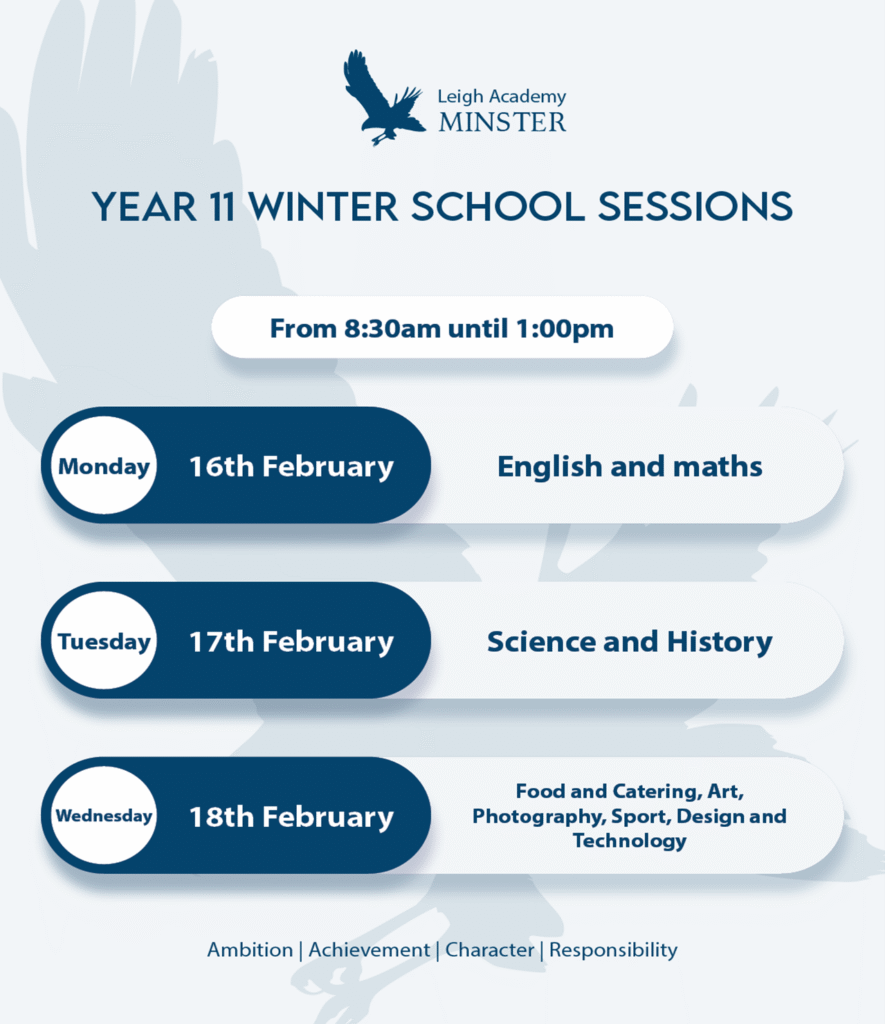 Leigh Academy
MINSTER

YEAR 11 WINTER SCHOOL SESSIONS

From 8:30am until 1:00pm

Monday 16th February English and maths

Tuesday 17th February Science and History

Wednesday 18th February Food and Catering, Art, Photography, Sport, Design and Technology

Ambition | Achievement | Character | Responsibility